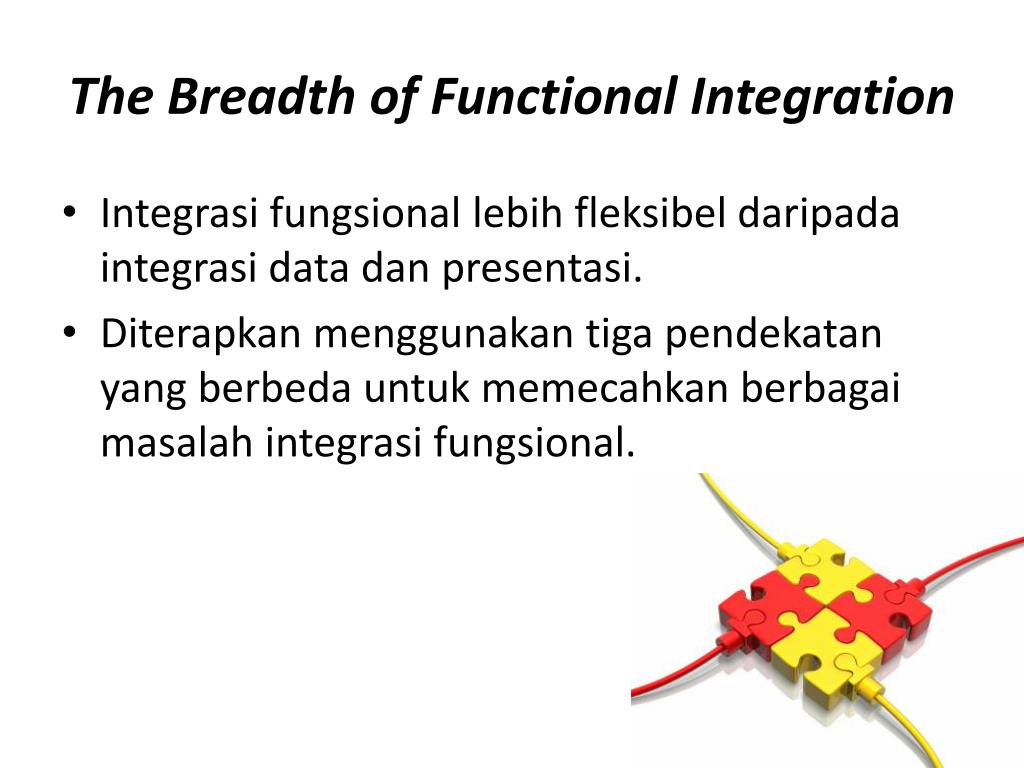 The Breadth of Functional Integration

• Integrasi fungsional lebih fleksibel daripada integrasi data dan presentasi.
• Diterapkan menggunakan tiga pendekatan yang berbeda untuk memecahkan berbagai masalah integrasi fungsional.